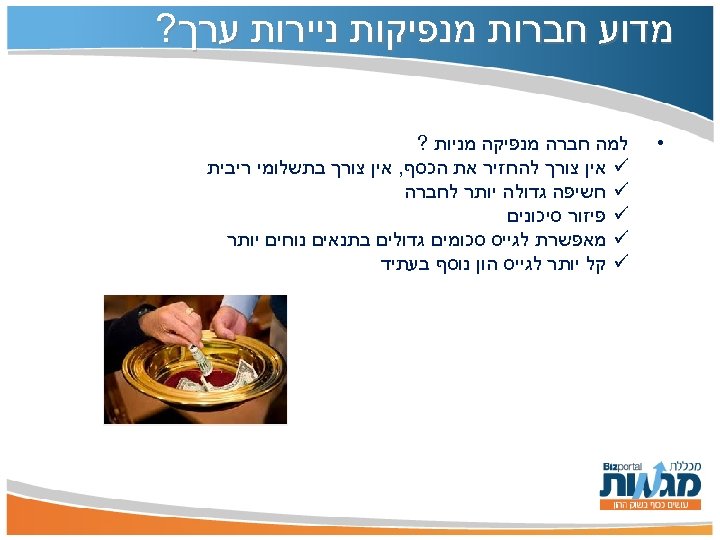 מדוע חברות מנפיקות ניירות ערך?

• למה חברה מנפיקה מניות ?
✓ אין צורך להחזיר את הכסף, אין צורך בתשלומי ריבית
✓ חשיפה גדולה יותר לחברה
✓ פיזור סיכונים
✓ מאפשרת לגייס סכומים גדולים בתנאים נוחים יותר
✓ קל יותר לגייס הון נוסף בעתיד

Bizportal
מכללת מגמות
עושים כסף בשוק ההון